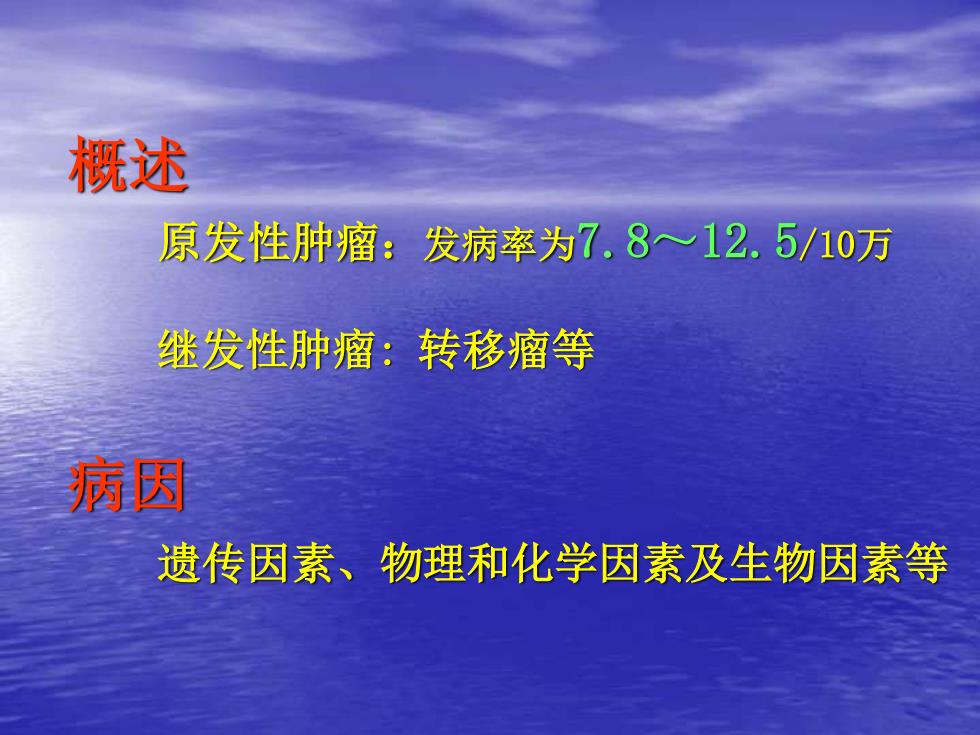 概述

原发性肿瘤：发病率为7.8～12.5/10万

继发性肿瘤: 转移瘤等

病因

遗传因素、物理和化学因素及生物因素等